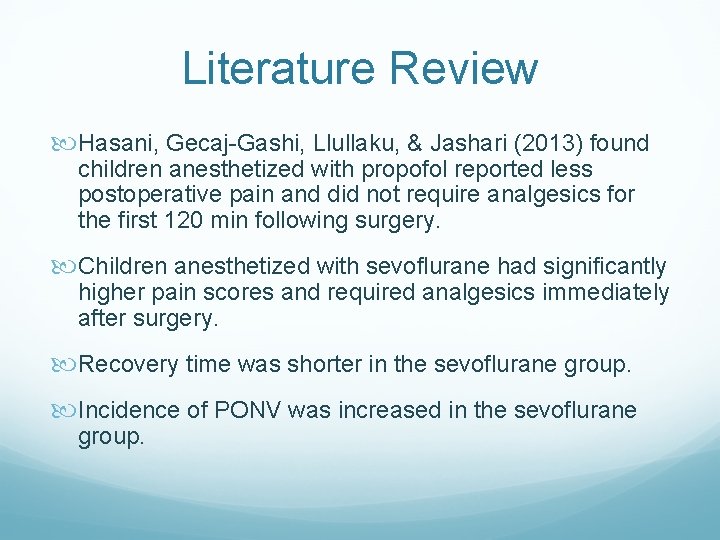 Literature Review

Hasani, Gecaj-Gashi, Llullaku, & Jashari (2013) found children anesthetized with propofol reported less postoperative pain and did not require analgesics for the first 120 min following surgery.

Children anesthetized with sevoflurane had significantly higher pain scores and required analgesics immediately after surgery.

Recovery time was shorter in the sevoflurane group.

Incidence of PONV was increased in the sevoflurane group.